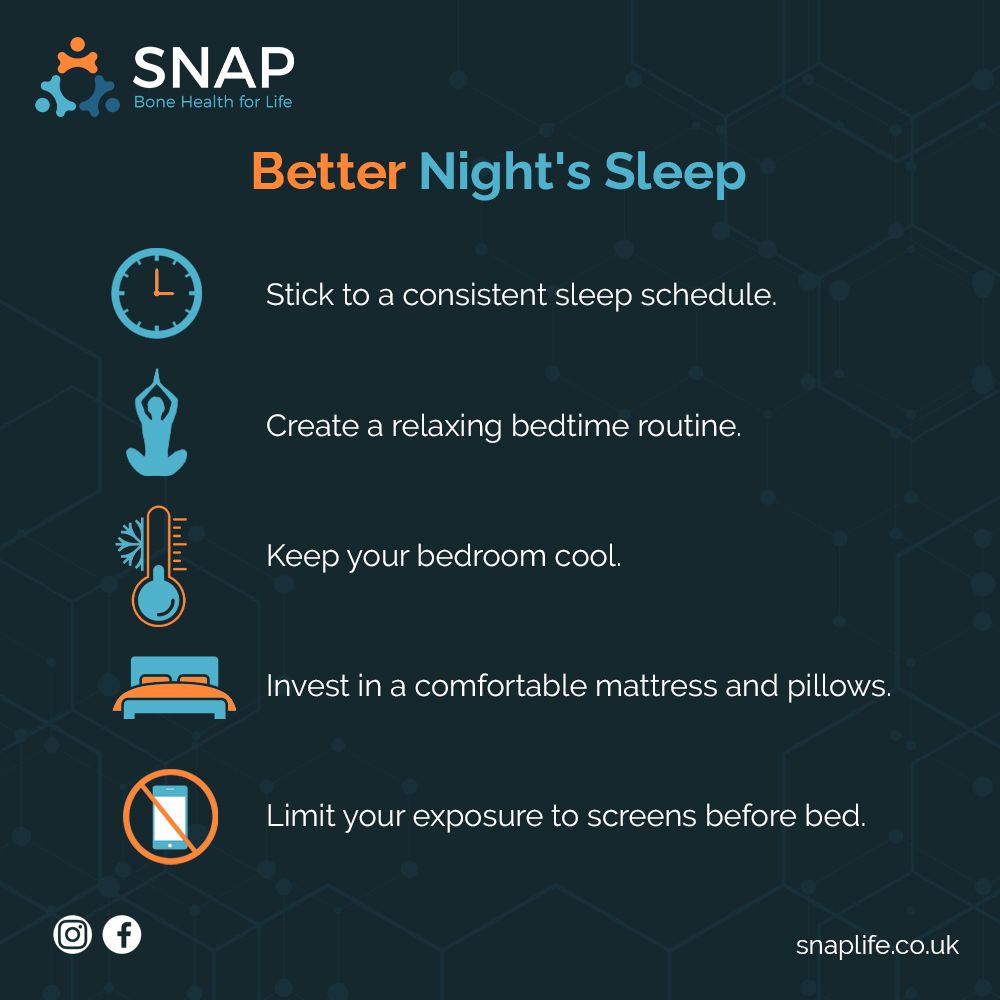 SNAP
Bone Health for Life

Better Night's Sleep

Stick to a consistent sleep schedule.

Create a relaxing bedtime routine.

Keep your bedroom cool.

Invest in a comfortable mattress and pillows.

Limit your exposure to screens before bed.

snaplife.co.uk